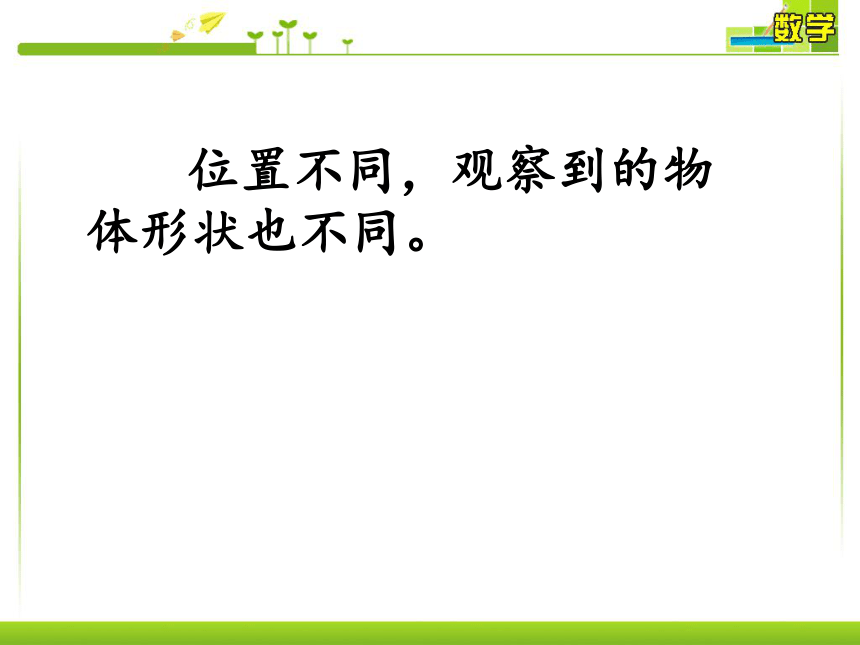 数学

位置不同，观察到的物体形状也不同。